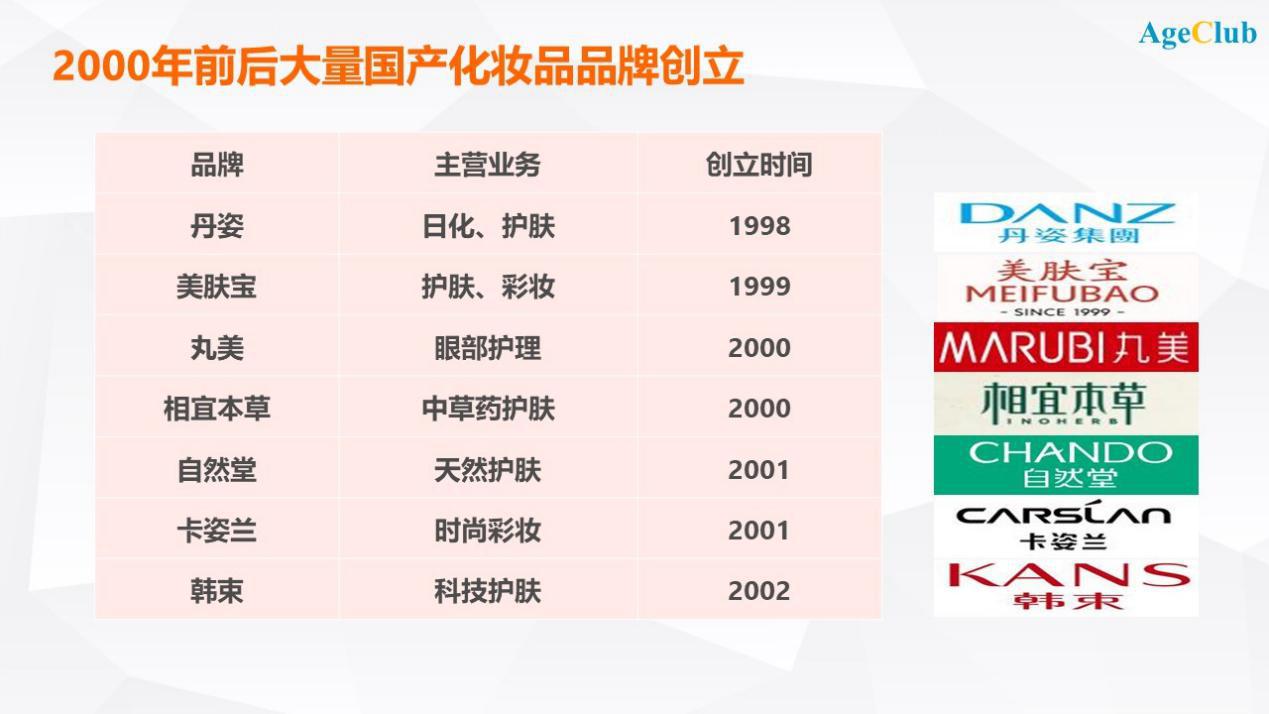 AgeClub

2000年前后大量国产化妆品品牌创立

| 品牌 | 主营业务 | 创立时间 |
|---|---|---|
| 丹姿 | 日化、护肤 | 1998 |
| 美肤宝 | 护肤、彩妆 | 1999 |
| 丸美 | 眼部护理 | 2000 |
| 相宜本草 | 中草药护肤 | 2000 |
| 自然堂 | 天然护肤 | 2001 |
| 卡姿兰 | 时尚彩妆 | 2001 |
| 韩束 | 科技护肤 | 2002 |

DANZ 丹姿集團

美肤宝 MEIFUBAO - SINCE 1999 -

MARUBI 丸美

相宜本草 INOHERB

CHANDO 自然堂

CARSLAN 卡姿兰

KANS 韩束